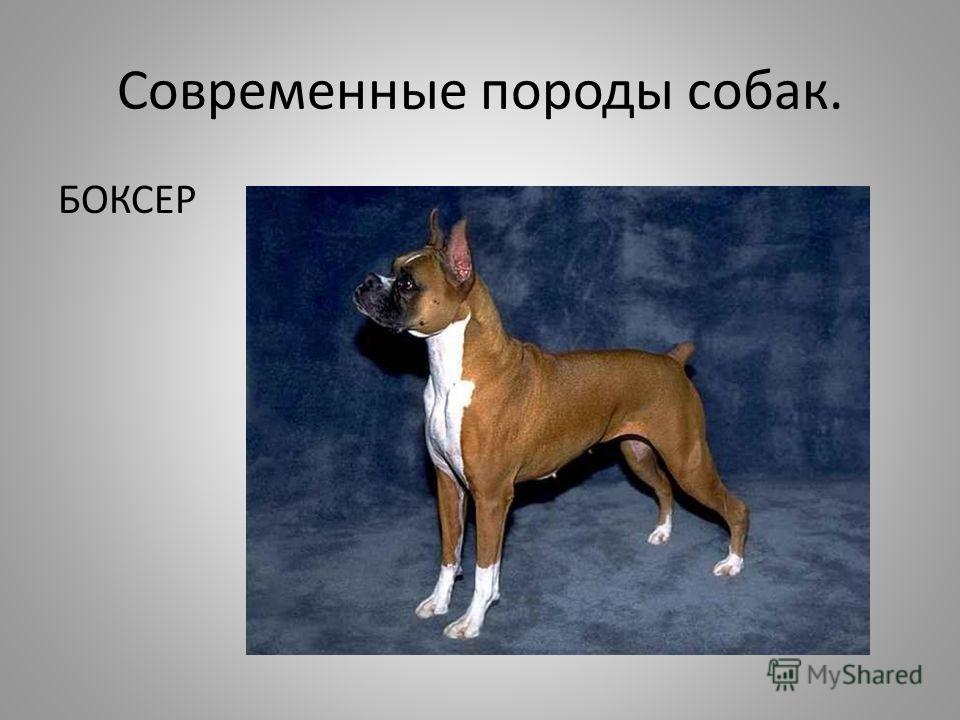 Современные породы собак.

БОКСЕР

MyShared